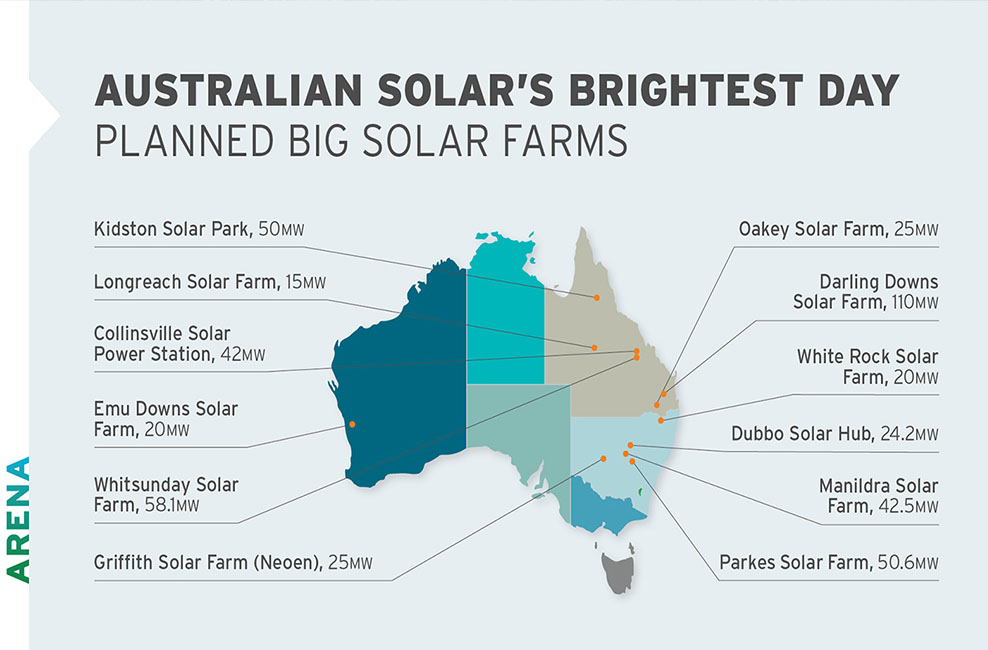 AUSTRALIAN SOLAR'S BRIGHTEST DAY
PLANNED BIG SOLAR FARMS

Kidston Solar Park, 50MW

Longreach Solar Farm, 15MW

Collinsville Solar Power Station, 42MW

Emu Downs Solar Farm, 20MW

Whitsunday Solar Farm, 58.1MW

Griffith Solar Farm (Neoen), 25MW

Oakey Solar Farm, 25MW

Darling Downs Solar Farm, 110MW

White Rock Solar Farm, 20MW

Dubbo Solar Hub, 24.2MW

Manildra Solar Farm, 42.5MW

Parkes Solar Farm, 50.6MW

ARENA